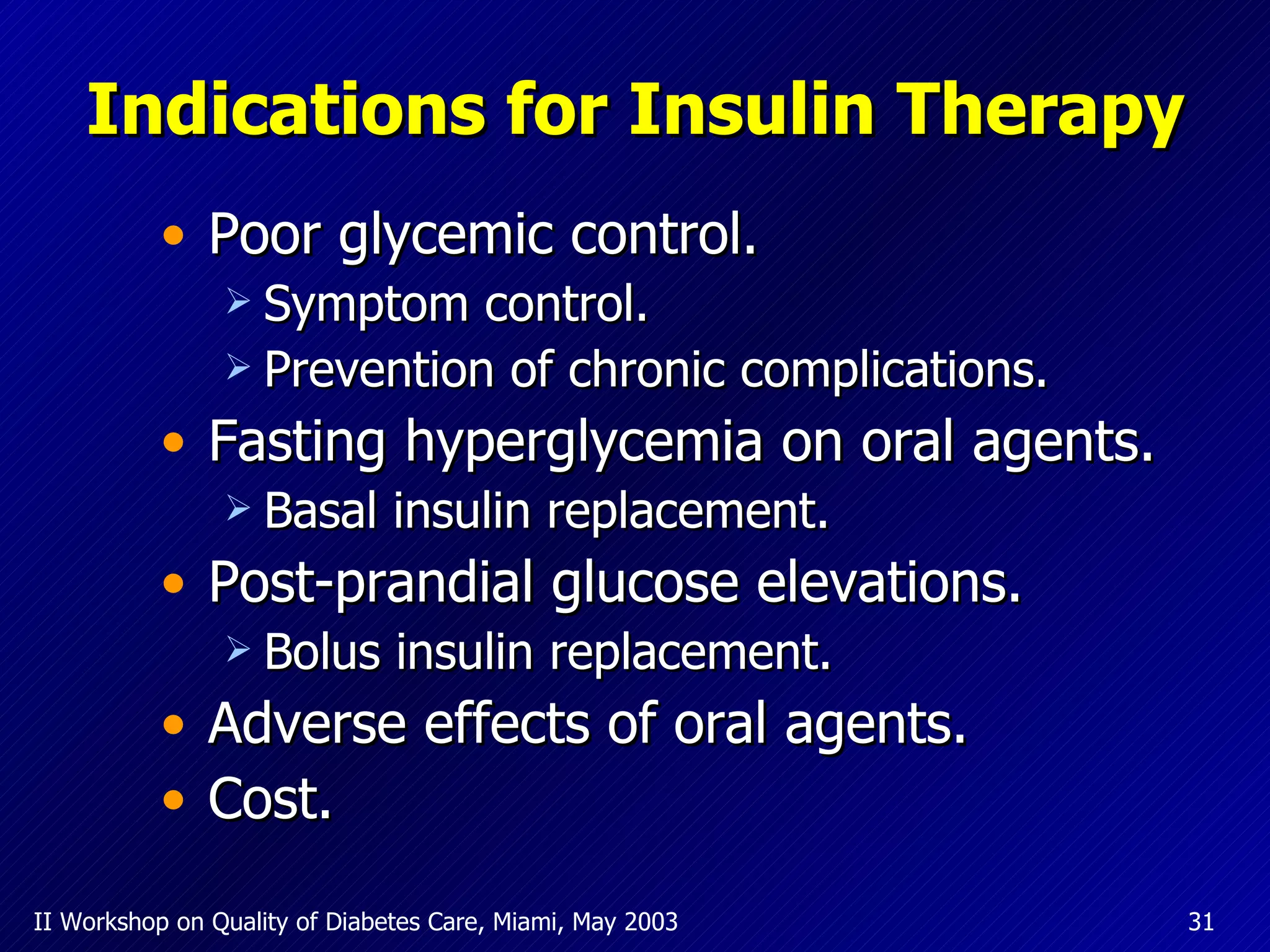 Indications for Insulin Therapy

• Poor glycemic control.
  ➢ Symptom control.
  ➢ Prevention of chronic complications.
• Fasting hyperglycemia on oral agents.
  ➢ Basal insulin replacement.
• Post-prandial glucose elevations.
  ➢ Bolus insulin replacement.
• Adverse effects of oral agents.
• Cost.

II Workshop on Quality of Diabetes Care, Miami, May 2003

31